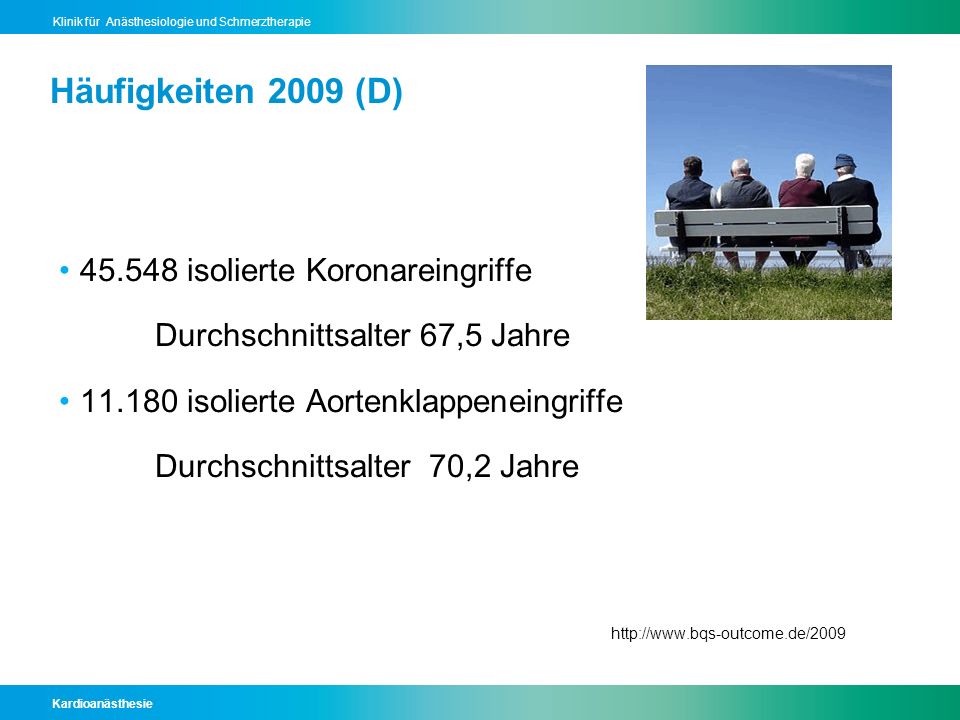 Klinik für Anästhesiologie und Schmerztherapie

Häufigkeiten 2009 (D)

• 45.548 isolierte Koronareingriffe

Durchschnittsalter 67,5 Jahre

• 11.180 isolierte Aortenklappeneingriffe

Durchschnittsalter 70,2 Jahre

http://www.bqs-outcome.de/2009

Kardioanästhesie